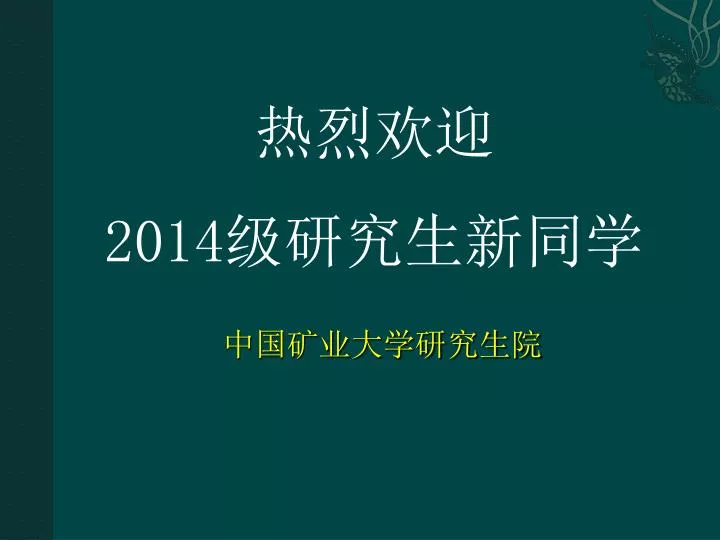 热烈欢迎

2014级研究生新同学

中国矿业大学研究生院